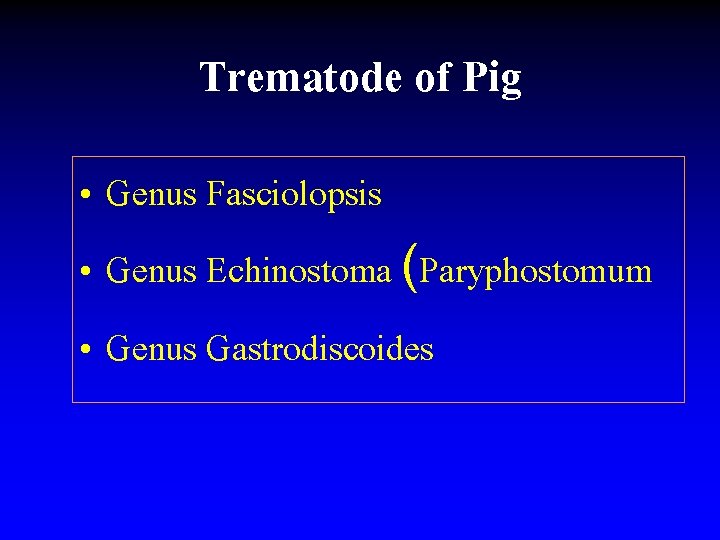 Trematode of Pig

• Genus Fasciolopsis
• Genus Echinostoma (Paryphostomum
• Genus Gastrodiscoides